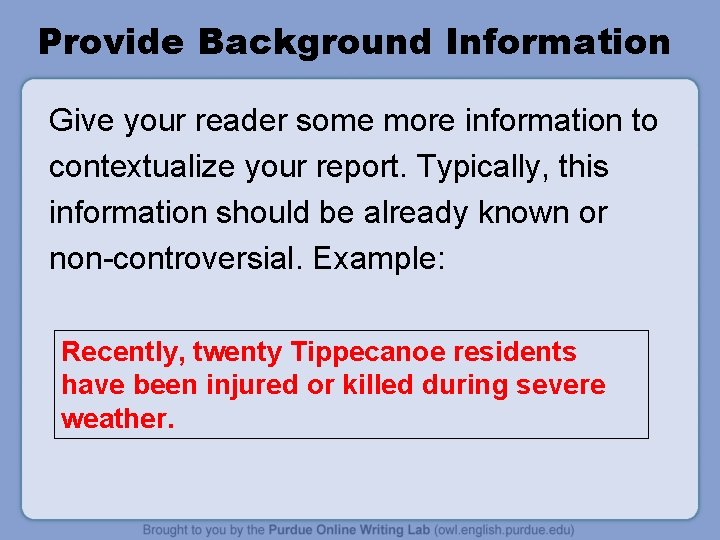 Provide Background Information

Give your reader some more information to contextualize your report. Typically, this information should be already known or non-controversial. Example:

Recently, twenty Tippecanoe residents have been injured or killed during severe weather.

Brought to you by the Purdue Online Writing Lab (owl.english.purdue.edu)